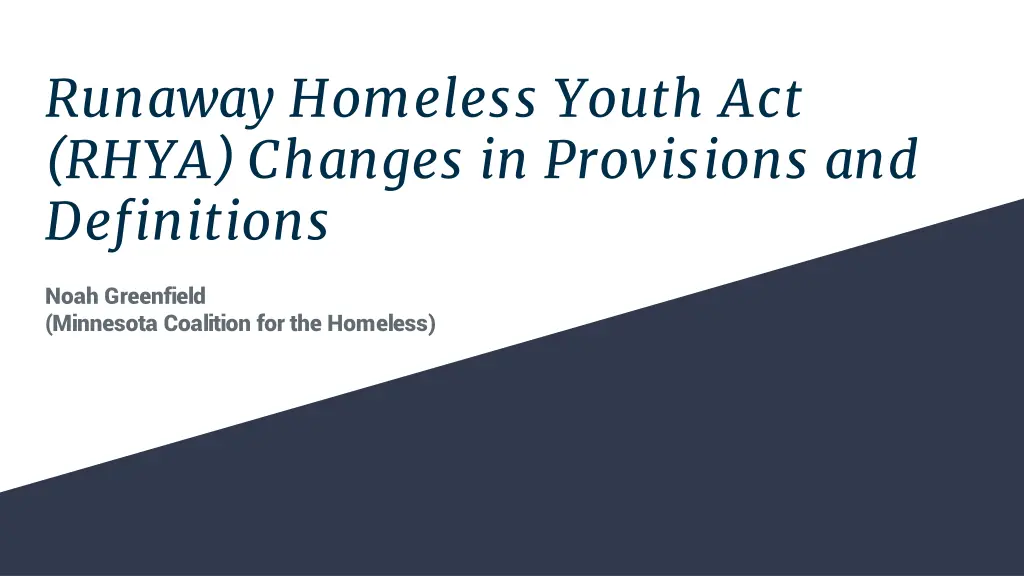 Runaway Homeless Youth Act (RHYA) Changes in Provisions and Definitions

Noah Greenfield
(Minnesota Coalition for the Homeless)